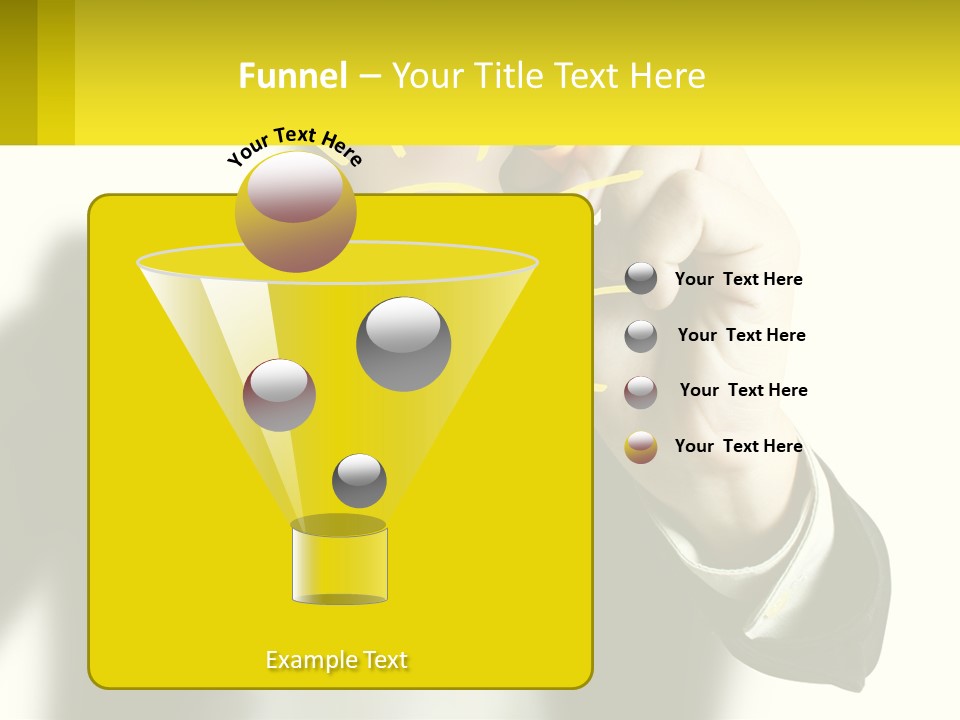 Funnel – Your Title Text Here

Your Text Here

Your Text Here

Your Text Here

Your Text Here

Your Text Here

Example Text